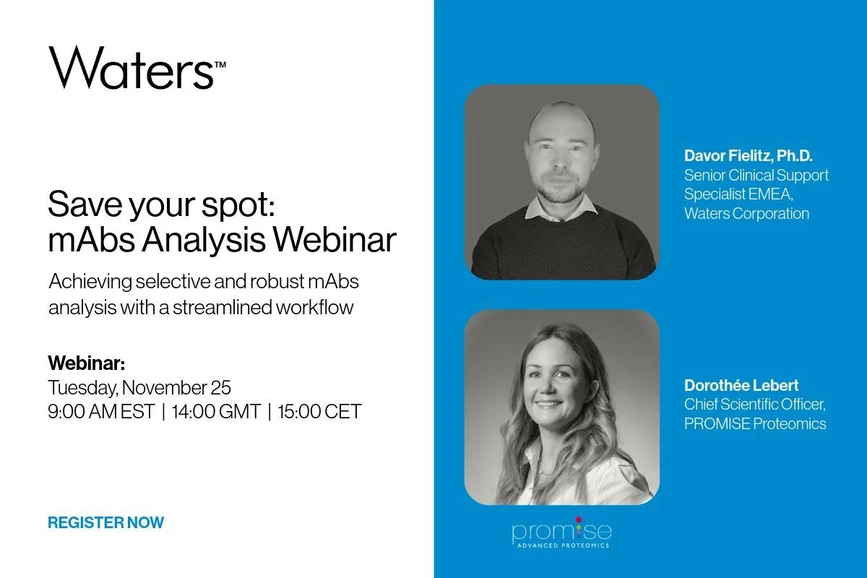 Waters™

Save your spot: mAbs Analysis Webinar

Achieving selective and robust mAbs analysis with a streamlined workflow

Webinar:
Tuesday, November 25
9:00 AM EST | 14:00 GMT | 15:00 CET

REGISTER NOW

Davor Fielitz, Ph.D.
Senior Clinical Support Specialist EMEA, Waters Corporation

Dorothée Lebert
Chief Scientific Officer, PROMISE Proteomics

promise
ADVANCED PROTEOMICS